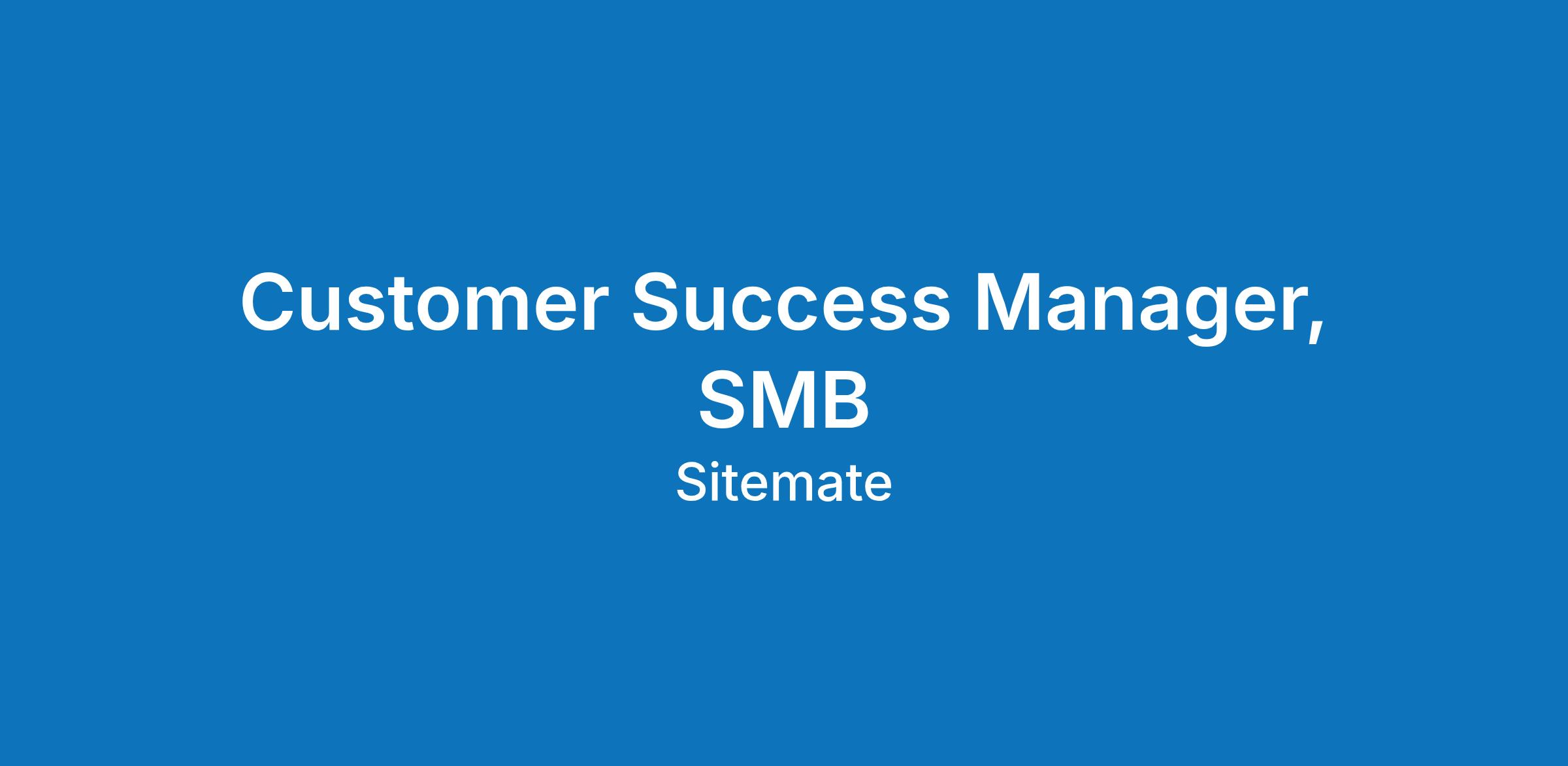 Customer Success Manager, SMB

Sitemate